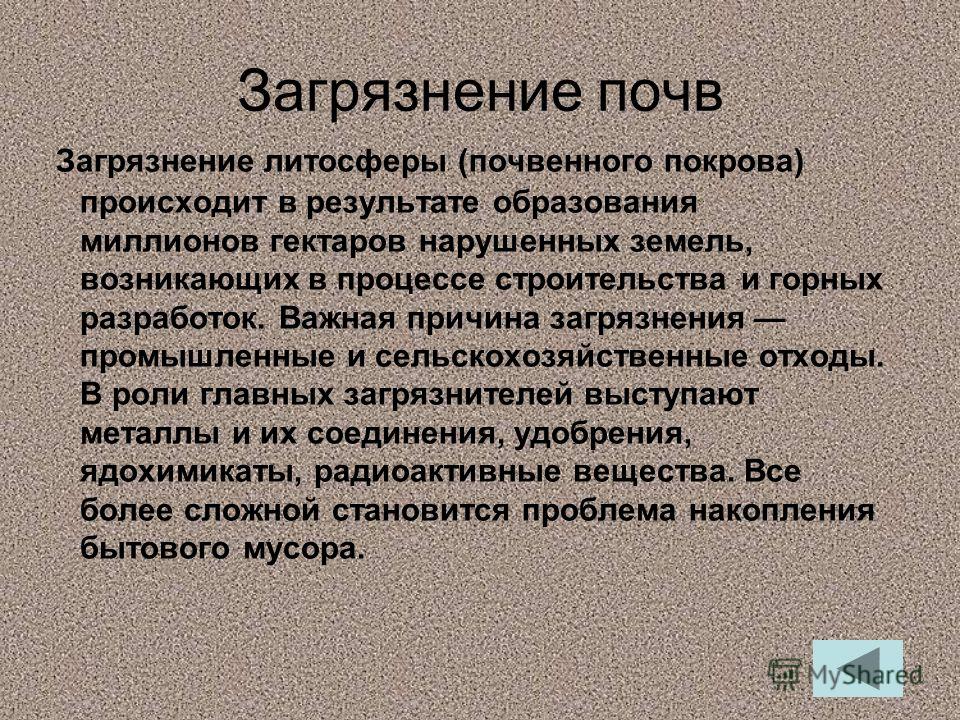 Загрязнение почв

Загрязнение литосферы (почвенного покрова) происходит в результате образования миллионов гектаров нарушенных земель, возникающих в процессе строительства и горных разработок. Важная причина загрязнения — промышленные и сельскохозяйственные отходы. В роли главных загрязнителей выступают металлы и их соединения, удобрения, ядохимикаты, радиоактивные вещества. Все более сложной становится проблема накопления бытового мусора.

MyShared